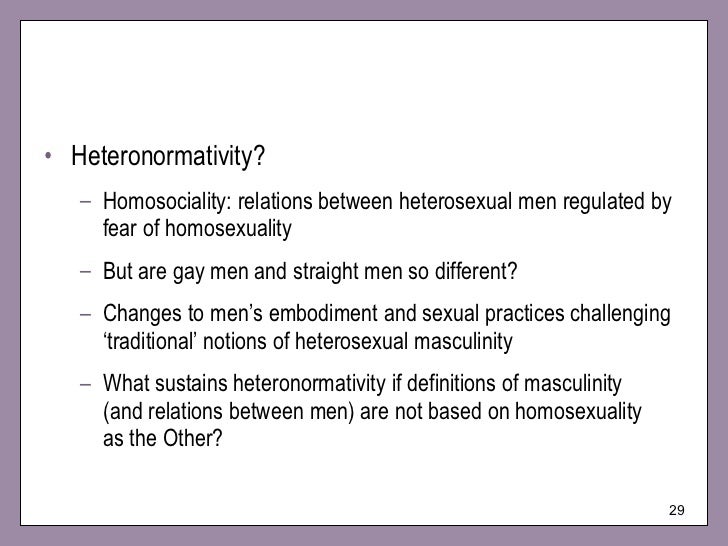 • Heteronormativity?

– Homosociality: relations between heterosexual men regulated by fear of homosexuality

– But are gay men and straight men so different?

– Changes to men’s embodiment and sexual practices challenging ‘traditional’ notions of heterosexual masculinity

– What sustains heteronormativity if definitions of masculinity (and relations between men) are not based on homosexuality as the Other?

29